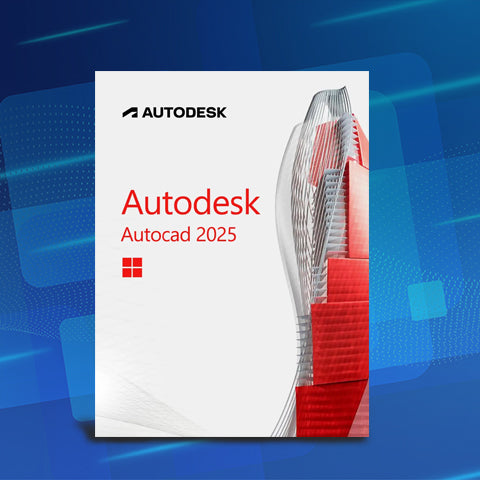 AUTODESK

Autodesk
Autocad 2025